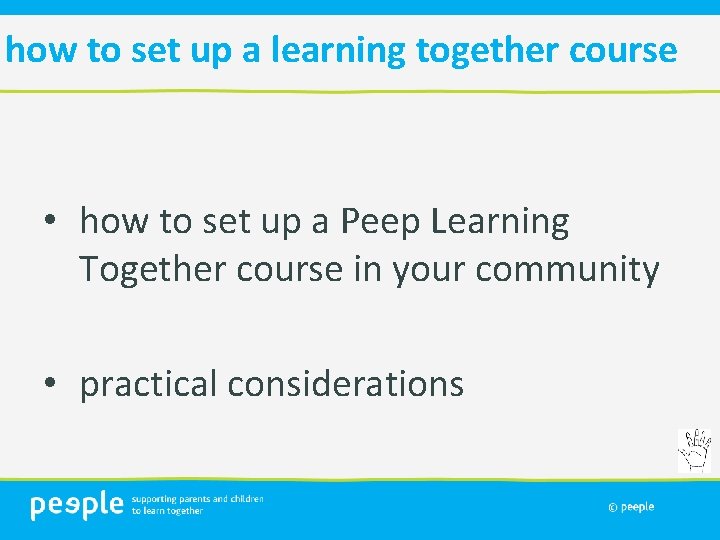 how to set up a learning together course

• how to set up a Peep Learning Together course in your community

• practical considerations

peeple supporting parents and children to learn together

© peeple